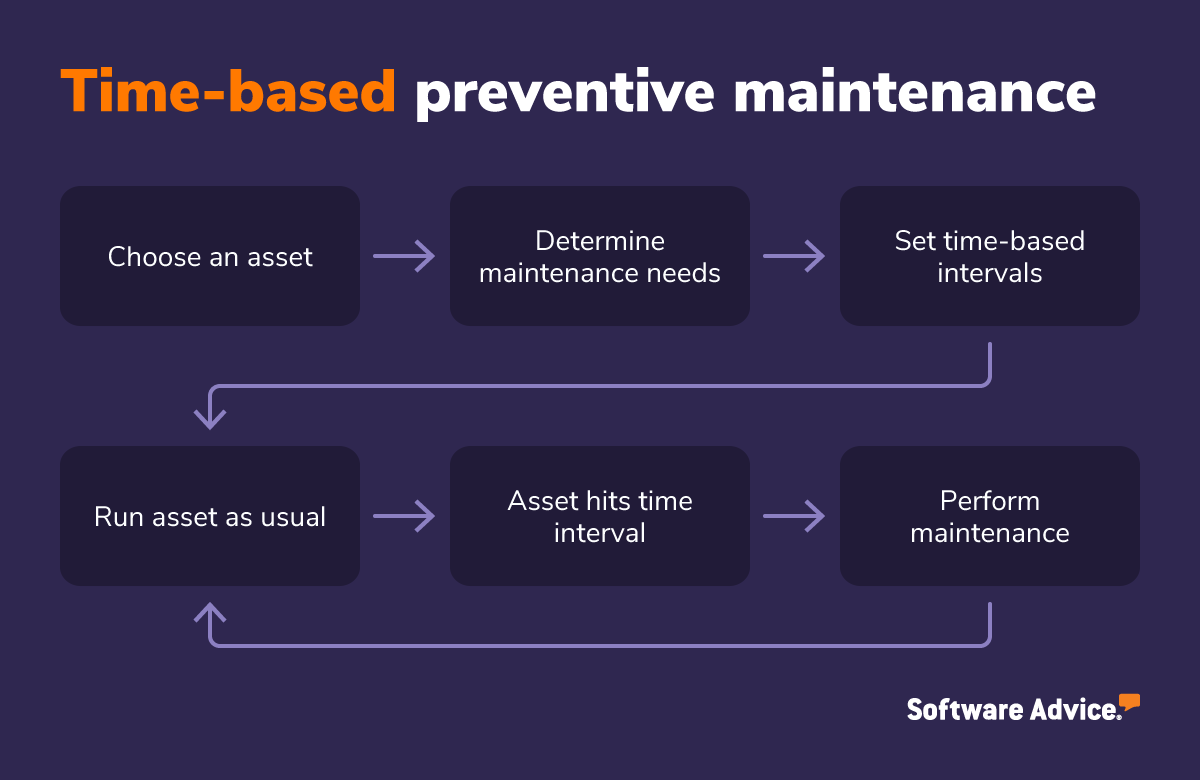 Time-based preventive maintenance

Choose an asset

Determine maintenance needs

Set time-based intervals

Run asset as usual

Asset hits time interval

Perform maintenance

Software Advice.